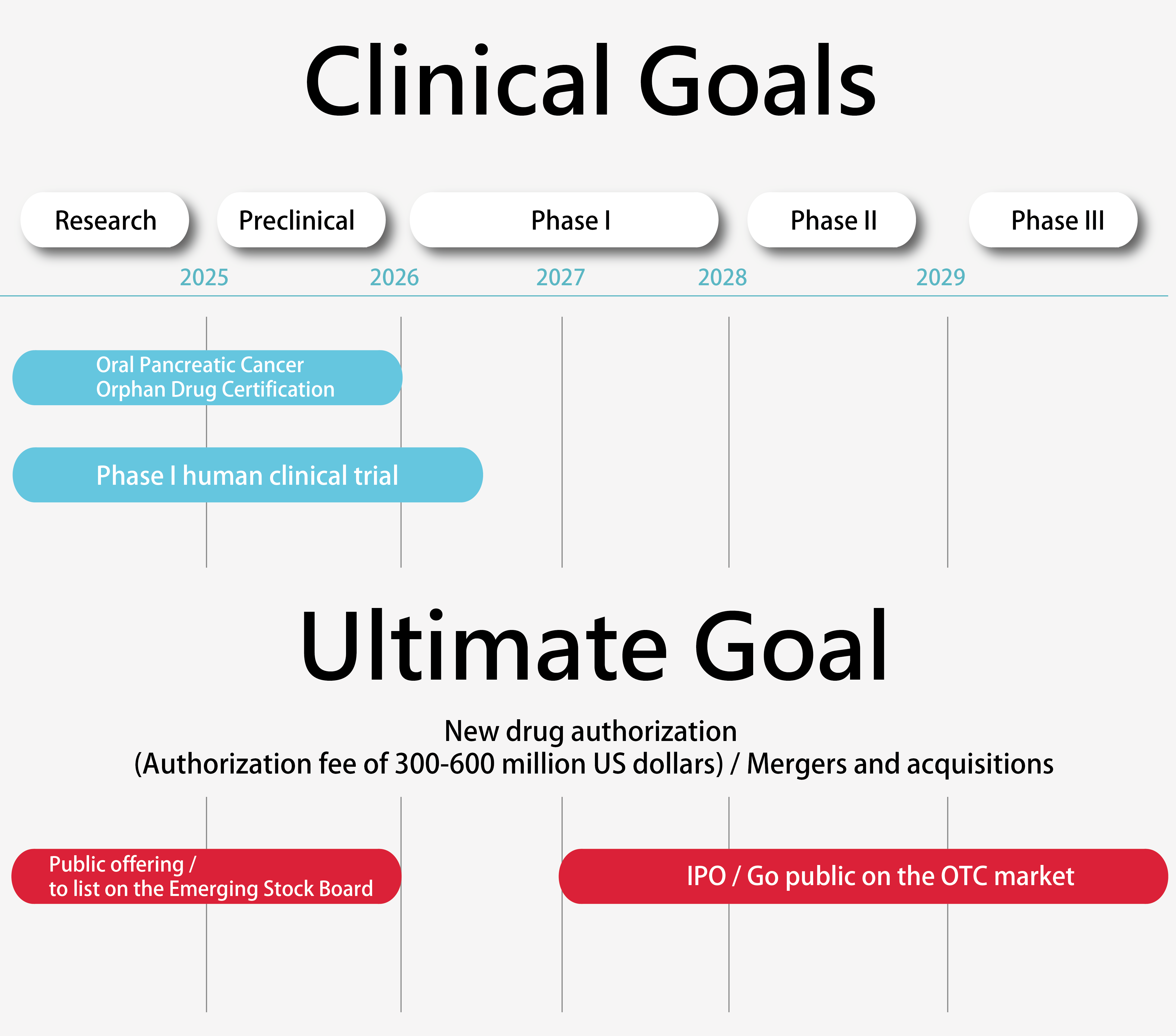 Clinical Goals

Research

Preclinical

Phase I

Phase II

Phase III

2025

2026

2027

2028

2029

Oral Pancreatic Cancer
Orphan Drug Certification

Phase I human clinical trial

Ultimate Goal

New drug authorization
(Authorization fee of 300-600 million US dollars) / Mergers and acquisitions

Public offering /
to list on the Emerging Stock Board

IPO / Go public on the OTC market